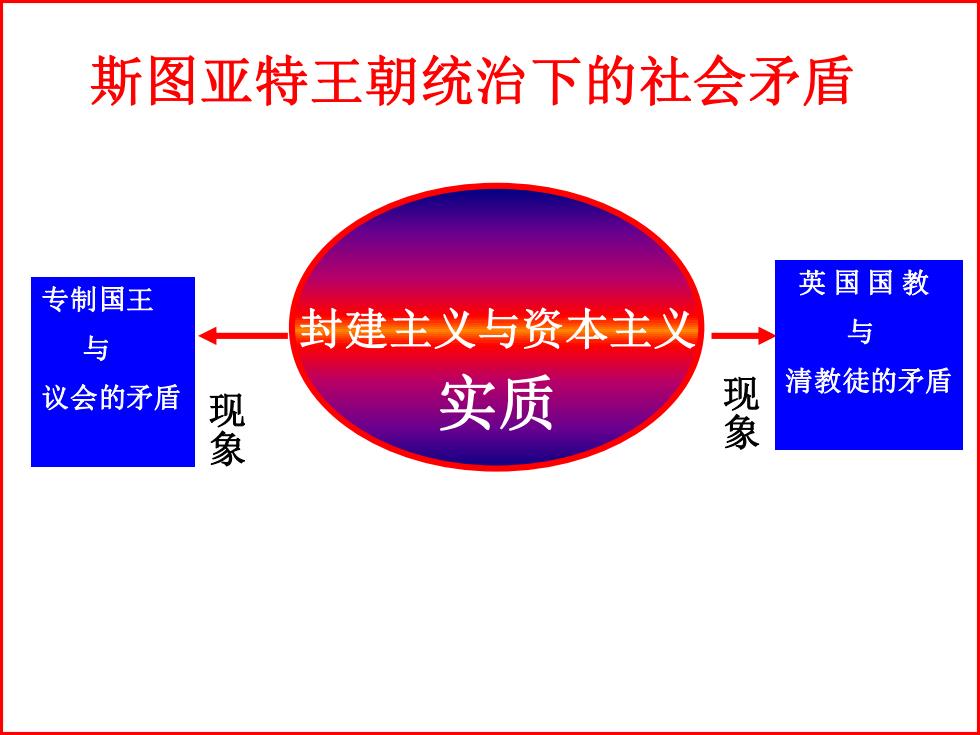 斯图亚特王朝统治下的社会矛盾

专制国王
与
议会的矛盾

现象

封建主义与资本主义
实质

现象

英国国教
与
清教徒的矛盾